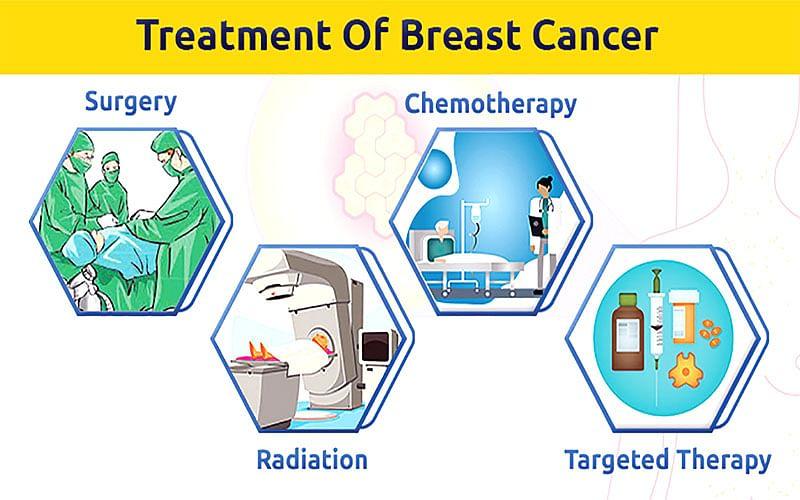 Treatment Of Breast Cancer

Surgery

Chemotherapy

Radiation

Targeted Therapy